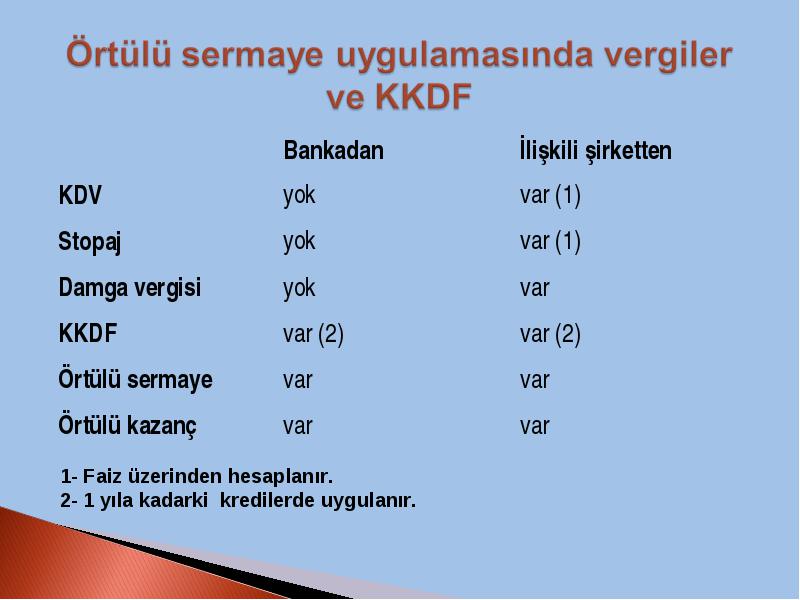 Örtülü sermaye uygulamasında vergiler ve KKDF

| | Bankadan | İlişkili şirketten |
|---|---|---|
| KDV | yok | var (1) |
| Stopaj | yok | var (1) |
| Damga vergisi | yok | var |
| KKDF | var (2) | var (2) |
| Örtülü sermaye | var | var |
| Örtülü kazanç | var | var |

1- Faiz üzerinden hesaplanır.
2- 1 yıla kadarki kredilerde uygulanır.